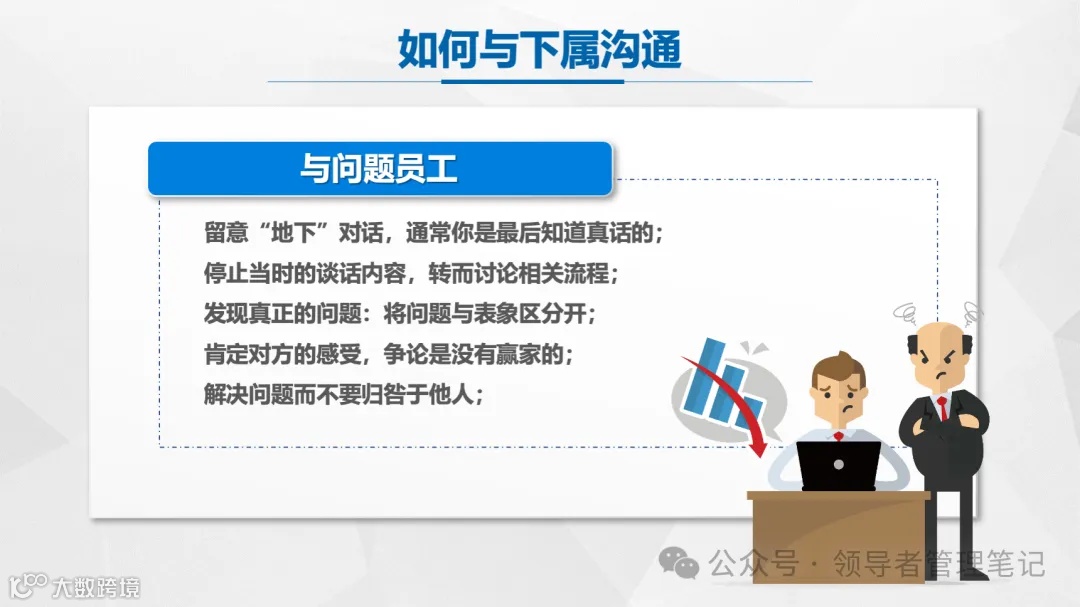 如何与下属沟通

与问题员工

留意“地下”对话，通常你是最后知道真话的；
停止当时的谈话内容，转而讨论相关流程；
发现真正的问题：将问题与表象区分开；
肯定对方的感受，争论是没有赢家的；
解决问题而不要归咎于他人；

公众号 · 领导者管理笔记

大数跨境